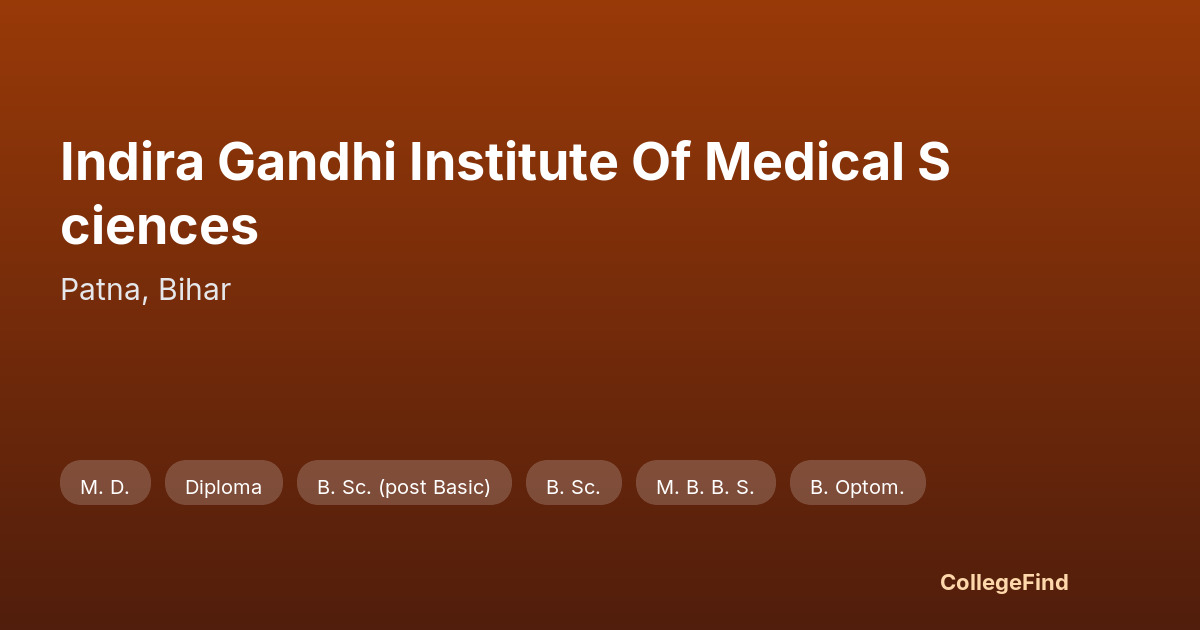 Indira Gandhi Institute Of Medical S ciences

Patna, Bihar

M. D.   Diploma   B. Sc. (post Basic)   B. Sc.   M. B. B. S.   B. Optom.

CollegeFind